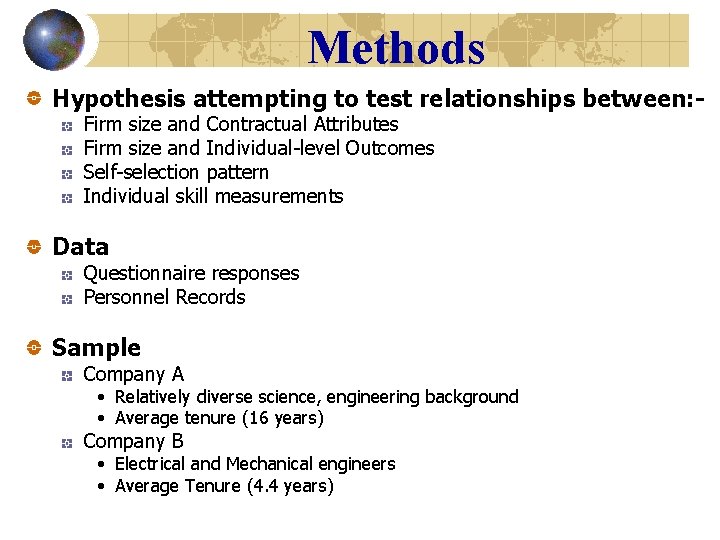 Methods

Hypothesis attempting to test relationships between:-
Firm size and Contractual Attributes
Firm size and Individual-level Outcomes
Self-selection pattern
Individual skill measurements

Data
Questionnaire responses
Personnel Records

Sample
Company A
• Relatively diverse science, engineering background
• Average tenure (16 years)
Company B
• Electrical and Mechanical engineers
• Average Tenure (4.4 years)